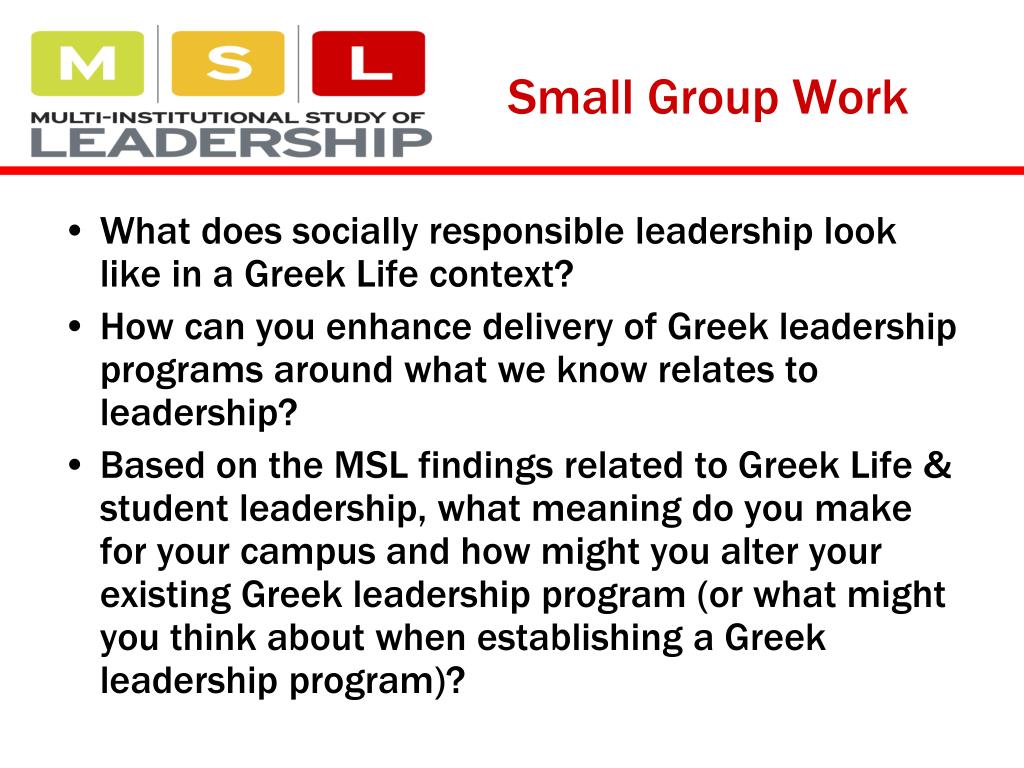 M S L
MULTI-INSTITUTIONAL STUDY OF
LEADERSHIP

Small Group Work

• What does socially responsible leadership look like in a Greek Life context?
• How can you enhance delivery of Greek leadership programs around what we know relates to leadership?
• Based on the MSL findings related to Greek Life & student leadership, what meaning do you make for your campus and how might you alter your existing Greek leadership program (or what might you think about when establishing a Greek leadership program)?